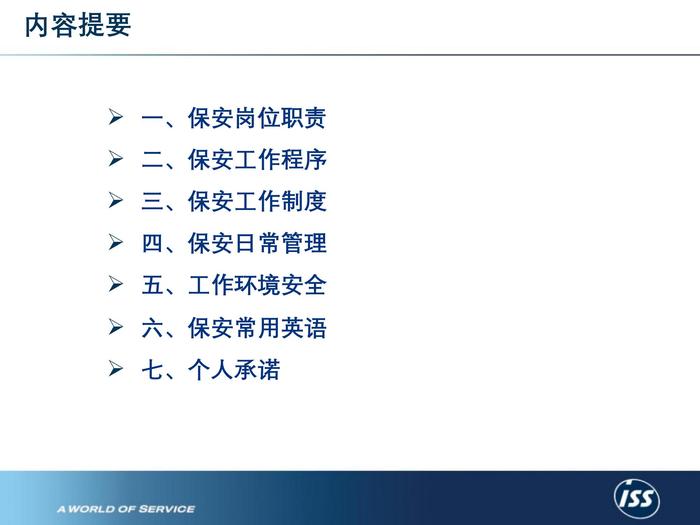 内容提要

➢ 一、保安岗位职责
➢ 二、保安工作程序
➢ 三、保安工作制度
➢ 四、保安日常管理
➢ 五、工作环境安全
➢ 六、保安常用英语
➢ 七、个人承诺

A WORLD OF SERVICE

ISS